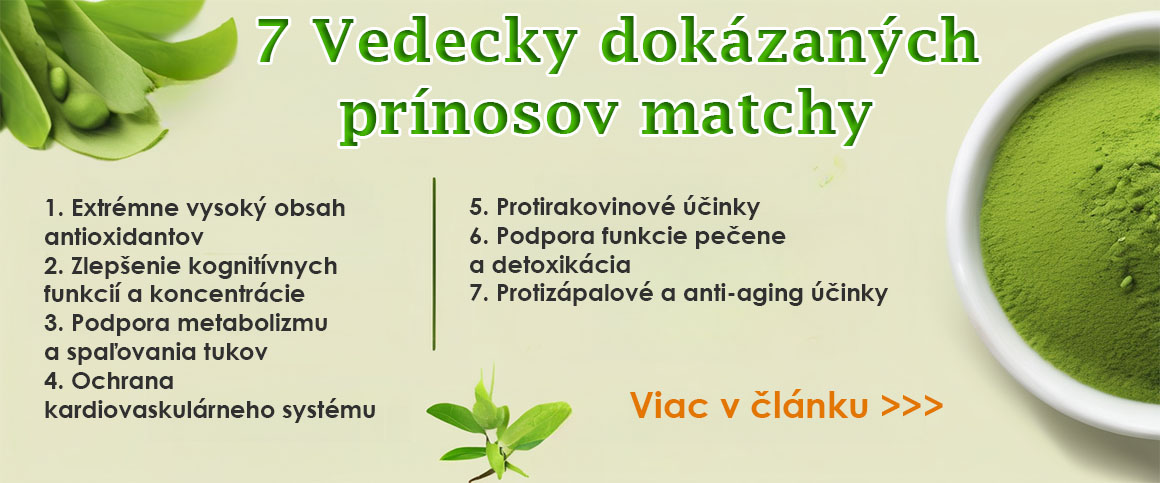 7 Vedecky dokázaných prínosov matchy

1. Extrémne vysoký obsah antioxidantov
2. Zlepšenie kognitívnych funkcií a koncentrácie
3. Podpora metabolizmu a spaľovania tukov
4. Ochrana kardiovaskulárneho systému

5. Protirakovinové účinky
6. Podpora funkcie pečene a detoxikácia
7. Protizápalové a anti-aging účinky

Viac v článku >>>